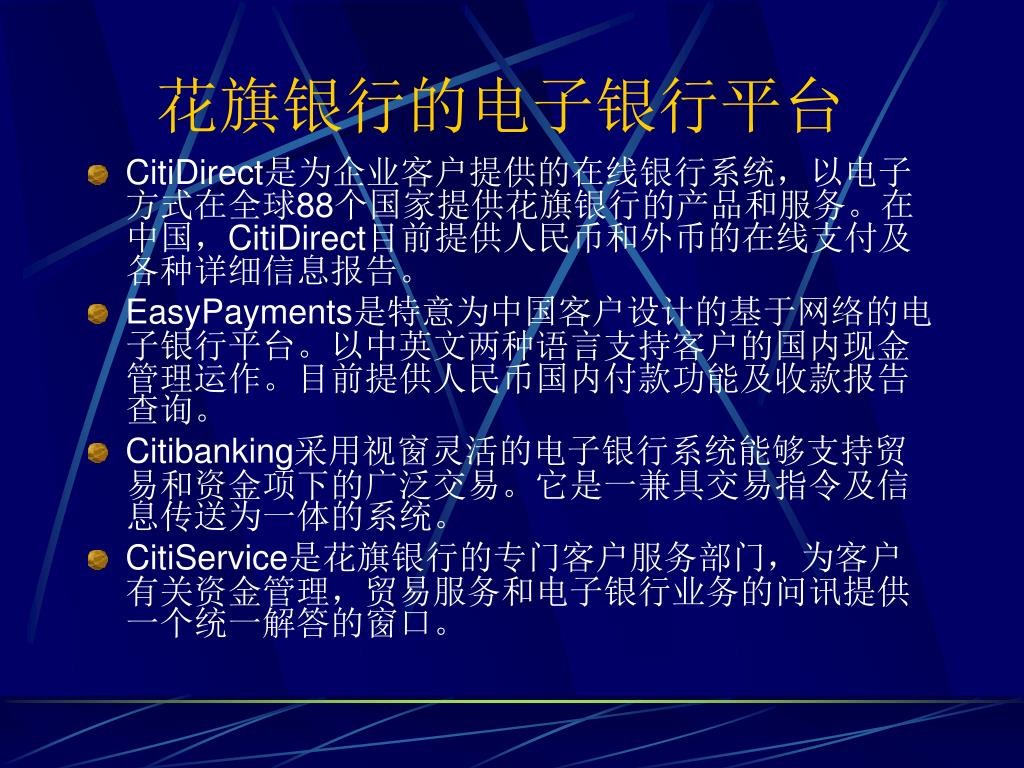 花旗银行的电子银行平台

CitiDirect是为企业客户提供的在线银行系统，以电子方式在全球88个国家提供花旗银行的产品和服务。在中国，CitiDirect目前提供人民币和外币的在线支付及各种详细信息报告。

EasyPayments是特意为中国客户设计的基于网络的电子银行平台。以中英文两种语言支持客户的国内现金管理运作。目前提供人民币国内付款功能及收款报告查询。

Citibanking采用视窗灵活的电子银行系统能够支持贸易和资金项下的广泛交易。它是一兼具交易指令及信息传送为一体的系统。

CitiService是花旗银行的专门客户服务部门，为客户有关资金管理，贸易服务和电子银行业务的问讯提供一个统一解答的窗口。